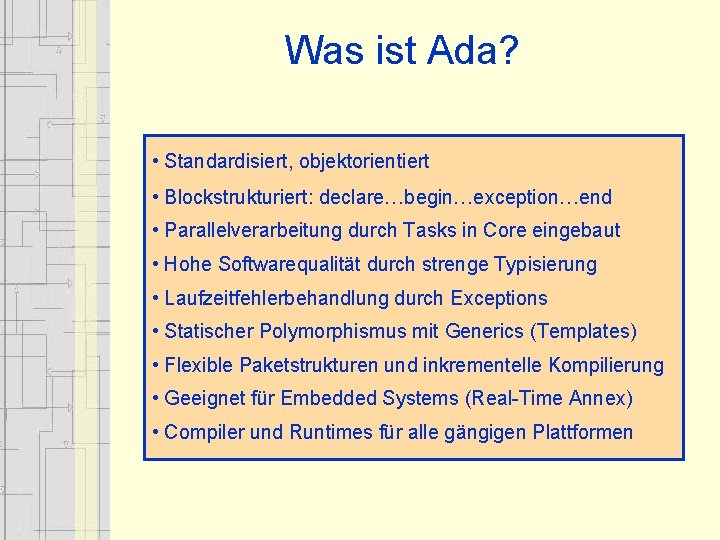 Was ist Ada?

• Standardisiert, objektorientiert
• Blockstrukturiert: declare…begin…exception…end
• Parallelverarbeitung durch Tasks in Core eingebaut
• Hohe Softwarequalität durch strenge Typisierung
• Laufzeitfehlerbehandlung durch Exceptions
• Statischer Polymorphismus mit Generics (Templates)
• Flexible Paketstrukturen und inkrementelle Kompilierung
• Geeignet für Embedded Systems (Real-Time Annex)
• Compiler und Runtimes für alle gängigen Plattformen